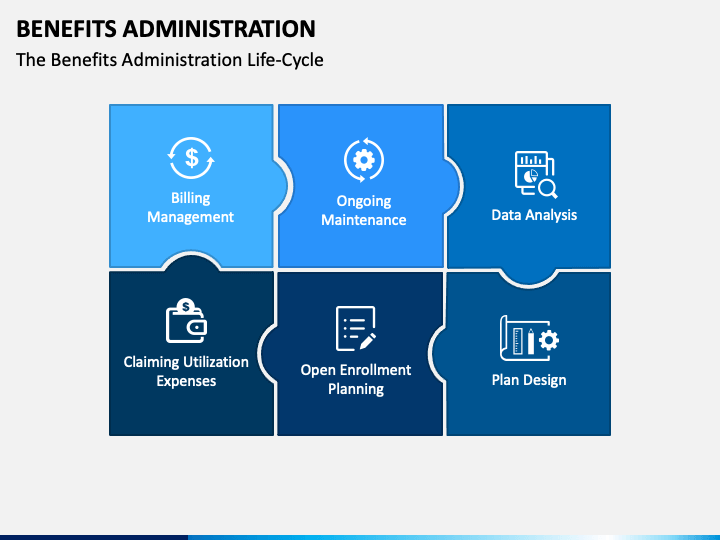 BENEFITS ADMINISTRATION

The Benefits Administration Life-Cycle

Billing Management

Ongoing Maintenance

Data Analysis

Claiming Utilization Expenses

Open Enrollment Planning

Plan Design